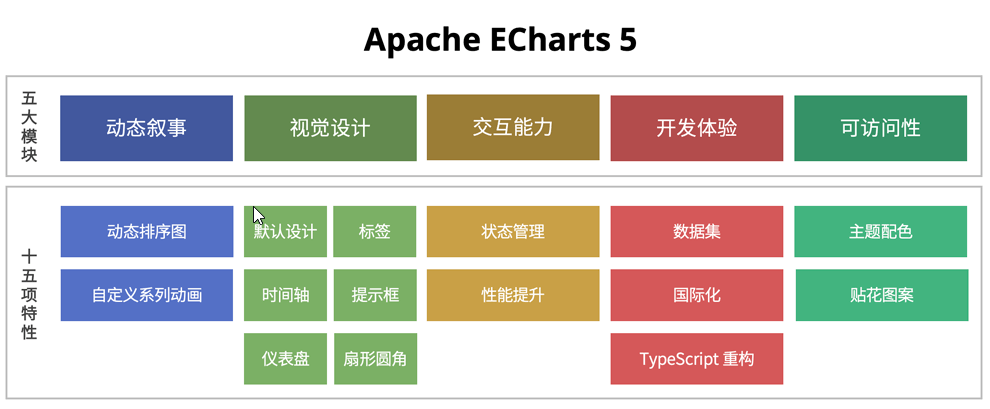 Apache ECharts 5

五大模块

动态叙事
视觉设计
交互能力
开发体验
可访问性

十五项特性

动态排序图
自定义系列动画

默认设计
标签
时间轴
提示框
仪表盘
扇形圆角

状态管理
性能提升

数据集
国际化
TypeScript 重构

主题配色
贴花图案